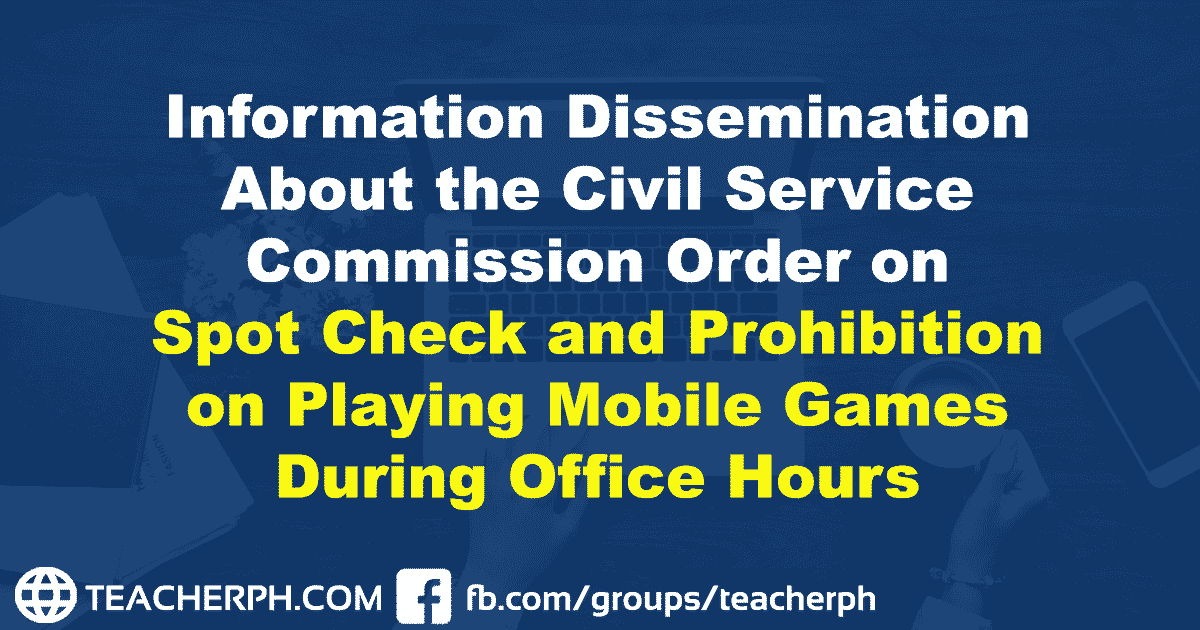 Information Dissemination About the Civil Service Commission Order on Spot Check and Prohibition on Playing Mobile Games During Office Hours

TEACHERPH.COM fb.com/groups/teacherph